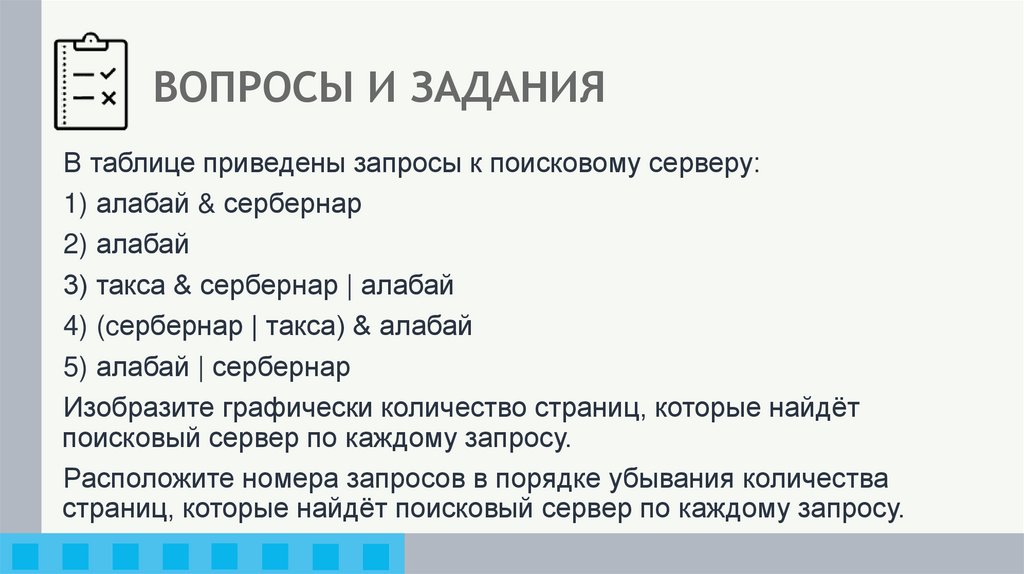 ВОПРОСЫ И ЗАДАНИЯ

В таблице приведены запросы к поисковому серверу:

1) алабай & сербернар

2) алабай

3) такса & сербернар | алабай

4) (сербернар | такса) & алабай

5) алабай | сербернар

Изобразите графически количество страниц, которые найдёт поисковый сервер по каждому запросу.

Расположите номера запросов в порядке убывания количества страниц, которые найдёт поисковый сервер по каждому запросу.